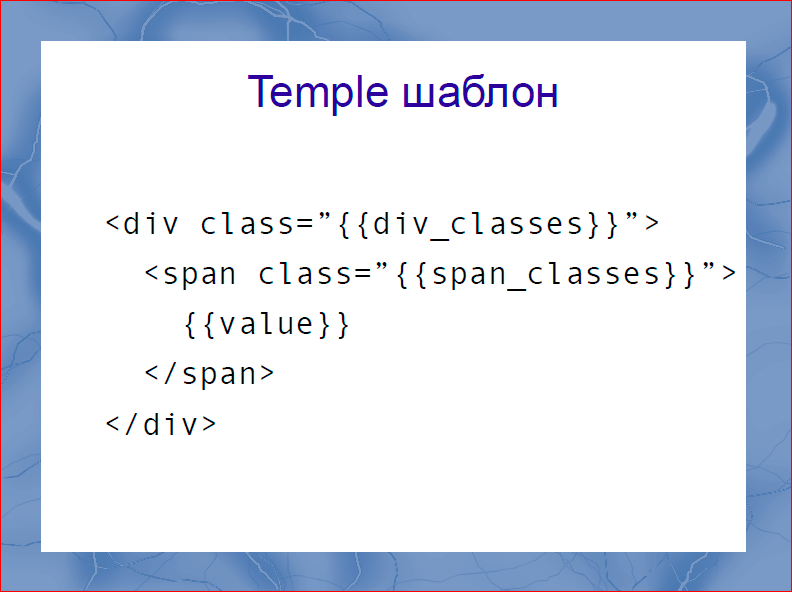 Temple шаблон

<div class=”{{div_classes}}”>
  <span class=”{{span_classes}}”>
    {{value}}
  </span>
</div>